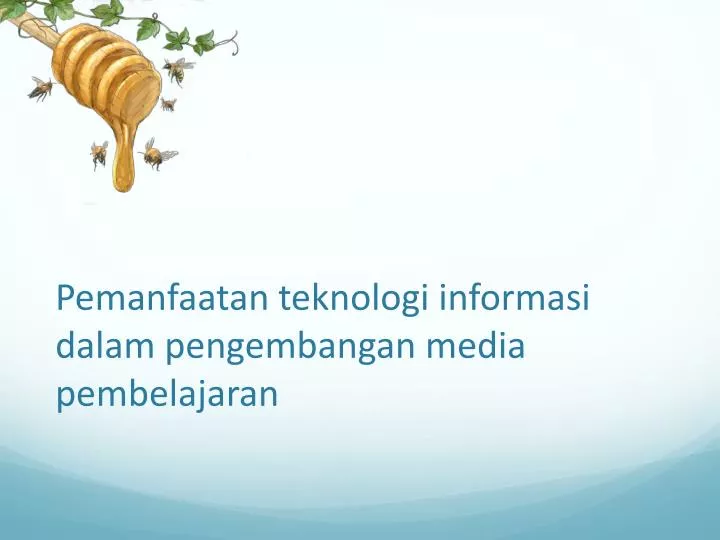 Pemanfaatan teknologi informasi dalam pengembangan media pembelajaran